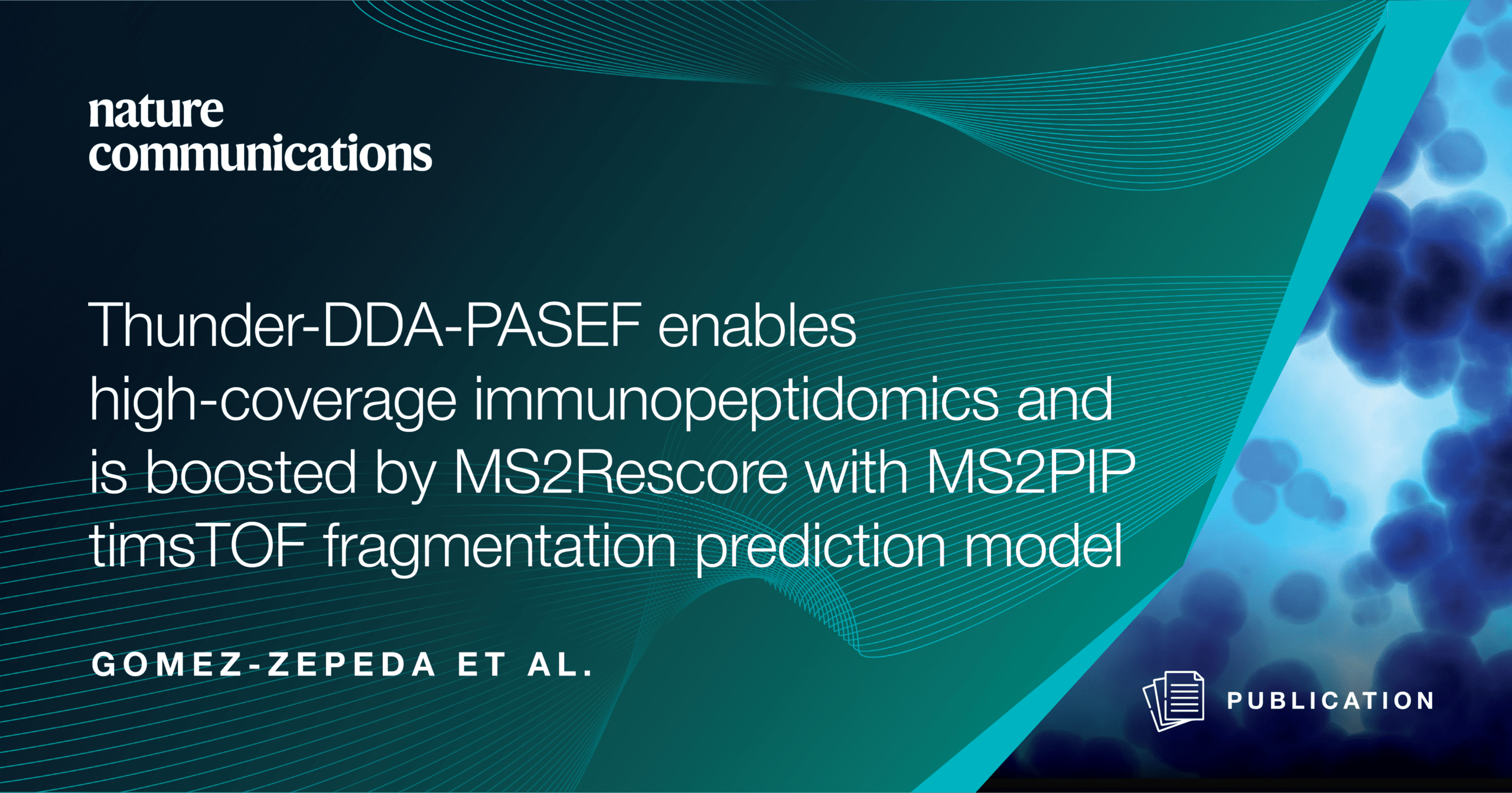 nature communications

Thunder-DDA-PASEF enables high-coverage immunopeptidomics and is boosted by MS2Rescore with MS2PIP timsTOF fragmentation prediction model

GOMEZ-ZEPEDA ET AL.

PUBLICATION